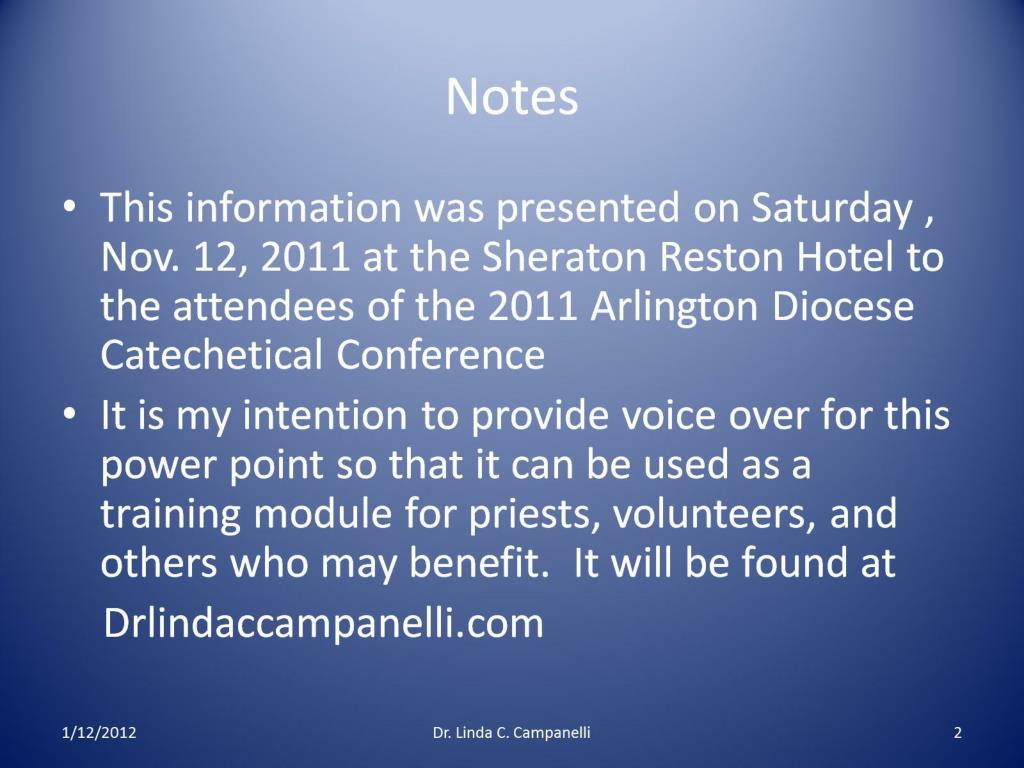 Notes

• This information was presented on Saturday , Nov. 12, 2011 at the Sheraton Reston Hotel to the attendees of the 2011 Arlington Diocese Catechetical Conference

• It is my intention to provide voice over for this power point so that it can be used as a training module for priests, volunteers, and others who may benefit.  It will be found at

Drlindaccampanelli.com

1/12/2012

Dr. Linda C. Campanelli

2